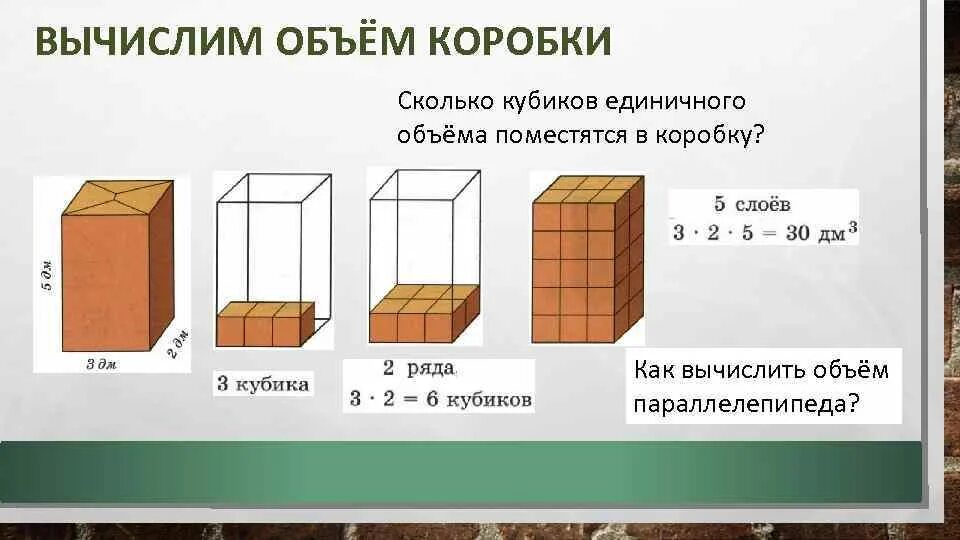 ВЫЧИСЛИМ ОБЪЁМ КОРОБКИ

Сколько кубиков единичного объёма поместятся в коробку?

5 дм

3 дм

2 дм

3 кубика

2 ряда
$3 \cdot 2 = 6$ кубиков

5 слоёв
$3 \cdot 2 \cdot 5 = 30$ дм$^3$

Как вычислить объём параллелепипеда?